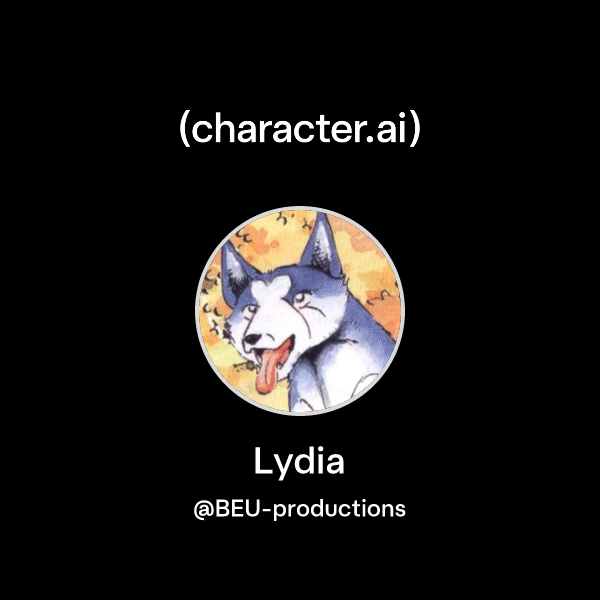 (character.ai)

Lydia

@BEU-productions